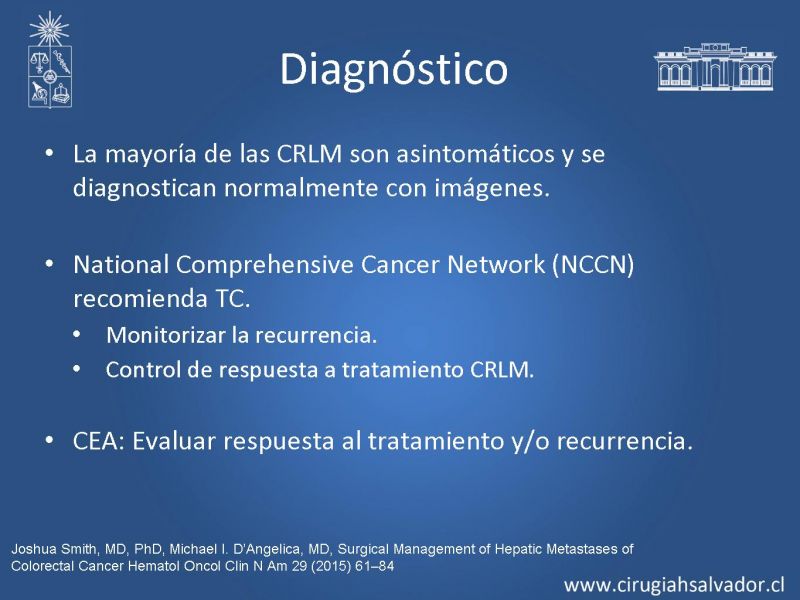 Diagnóstico

• La mayoría de las CRLM son asintomáticos y se diagnostican normalmente con imágenes.

• National Comprehensive Cancer Network (NCCN) recomienda TC.
  • Monitorizar la recurrencia.
  • Control de respuesta a tratamiento CRLM.

• CEA: Evaluar respuesta al tratamiento y/o recurrencia.

Joshua Smith, MD, PhD, Michael I. D'Angelica, MD, Surgical Management of Hepatic Metastases of Colorectal Cancer Hematol Oncol Clin N Am 29 (2015) 61–84

www.cirugiahsalvador.cl